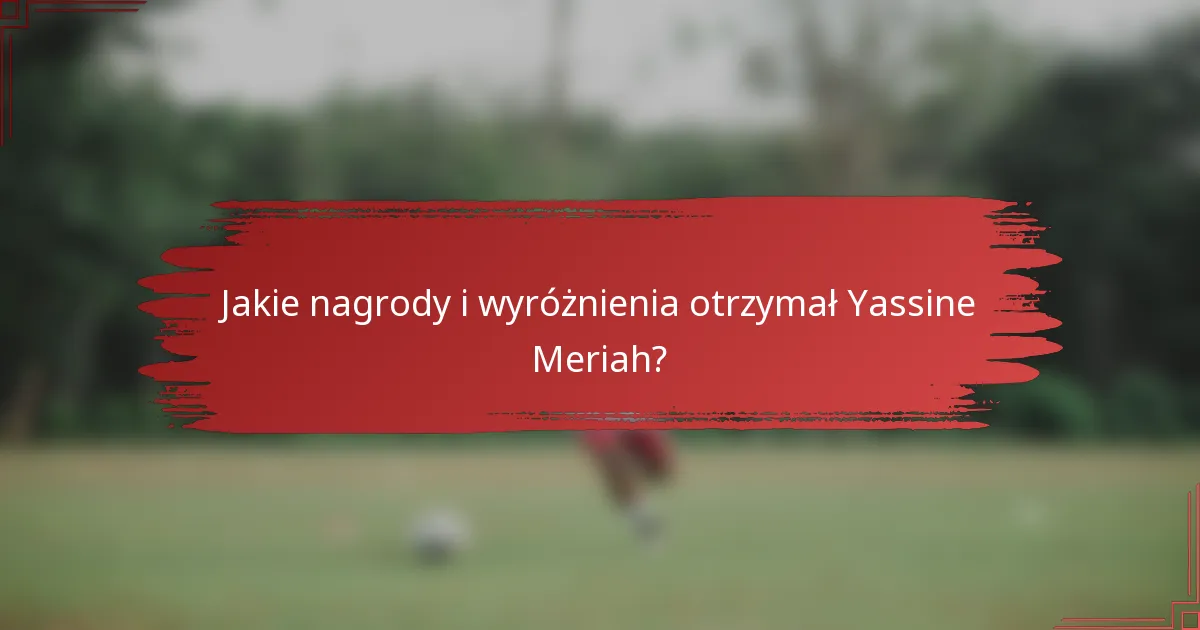 Jakie nagrody i wyróżnienia otrzymał Yassine Meriah?